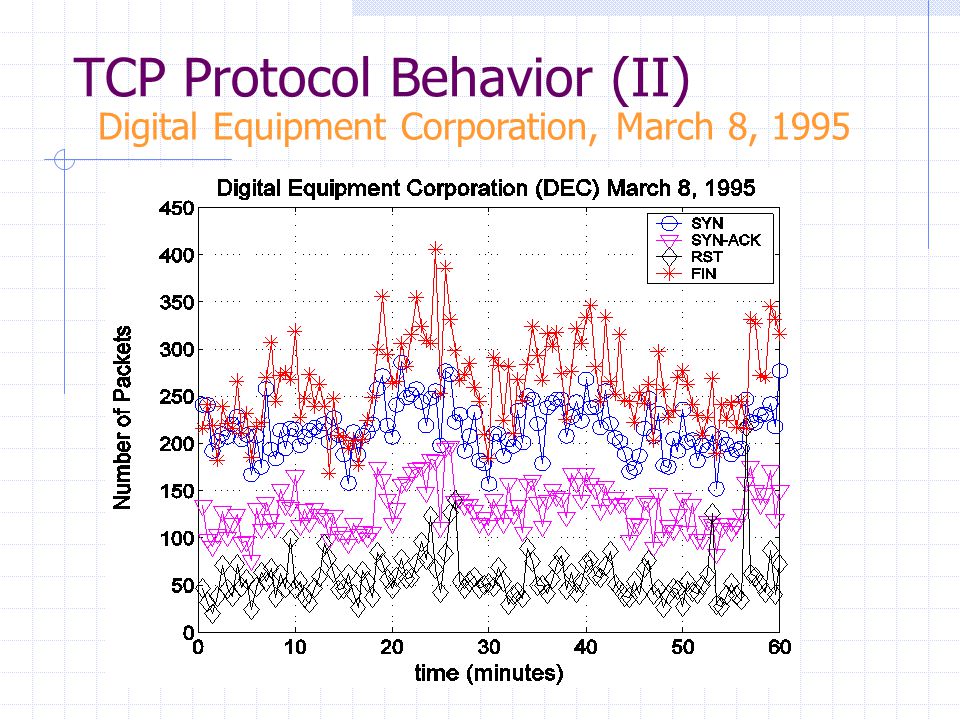 TCP Protocol Behavior (II)
Digital Equipment Corporation, March 8, 1995

Digital Equipment Corporation (DEC) March 8, 1995

SYN
SYN-ACK
RST
FIN

Number of Packets

450
400
350
300
250
200
150
100
50
0

0
10
20
30
40
50
60

time (minutes)